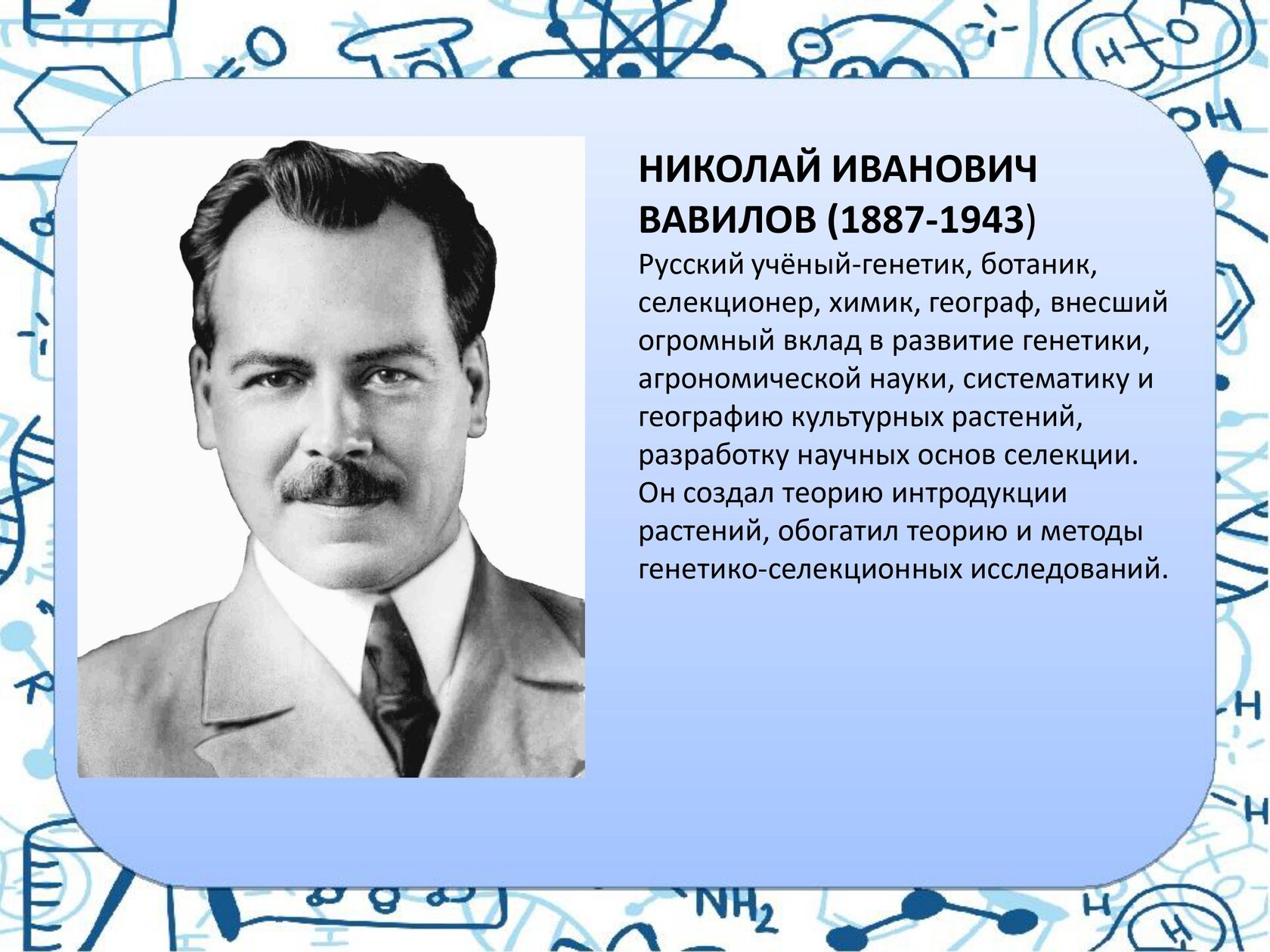 НИКОЛАЙ ИВАНОВИЧ ВАВИЛОВ (1887-1943)
Русский учёный-генетик, ботаник, селекционер, химик, географ, внесший огромный вклад в развитие генетики, агрономической науки, систематику и географию культурных растений, разработку научных основ селекции. Он создал теорию интродукции растений, обогатил теорию и методы генетико-селекционных исследований.